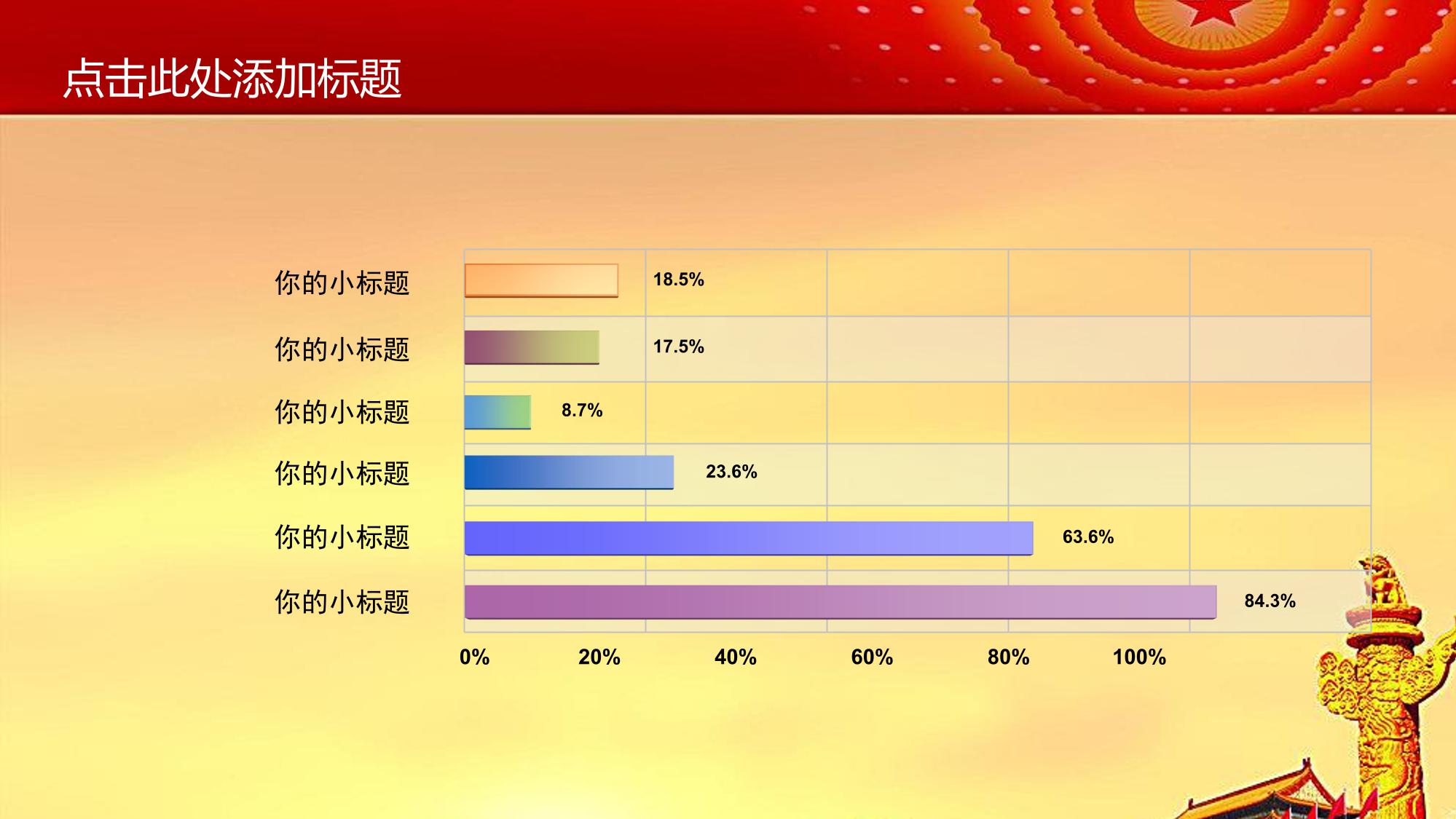 点击此处添加标题

你的小标题 18.5%
你的小标题 17.5%
你的小标题 8.7%
你的小标题 23.6%
你的小标题 63.6%
你的小标题 84.3%

0% 20% 40% 60% 80% 100%